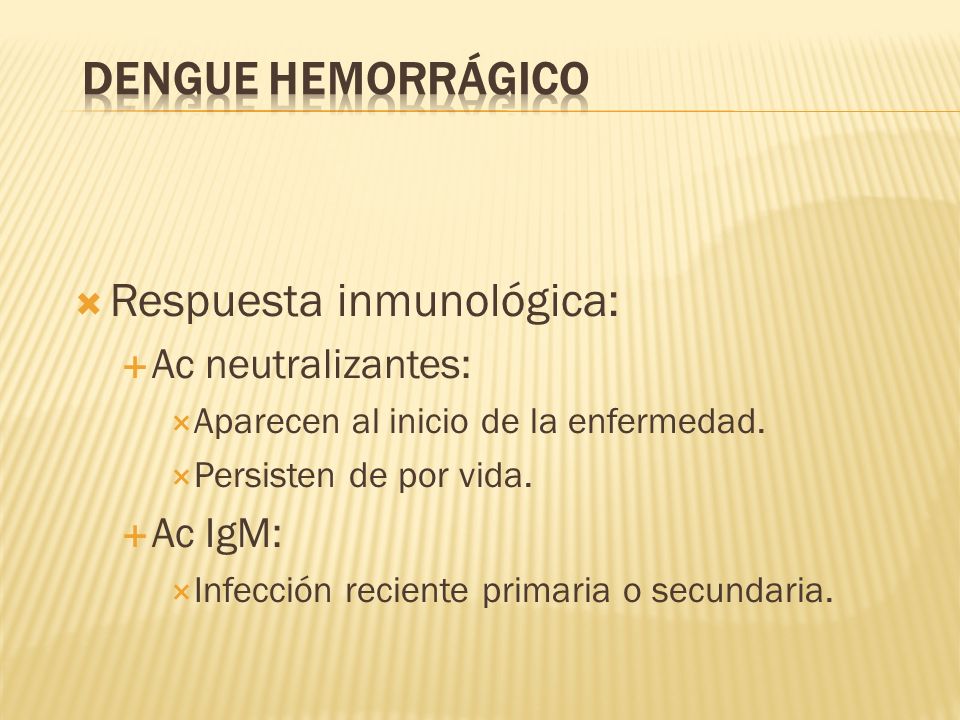 DENGUE HEMORRÁGICO

Respuesta inmunológica:

Ac neutralizantes:

Aparecen al inicio de la enfermedad.

Persisten de por vida.

Ac IgM:

Infección reciente primaria o secundaria.